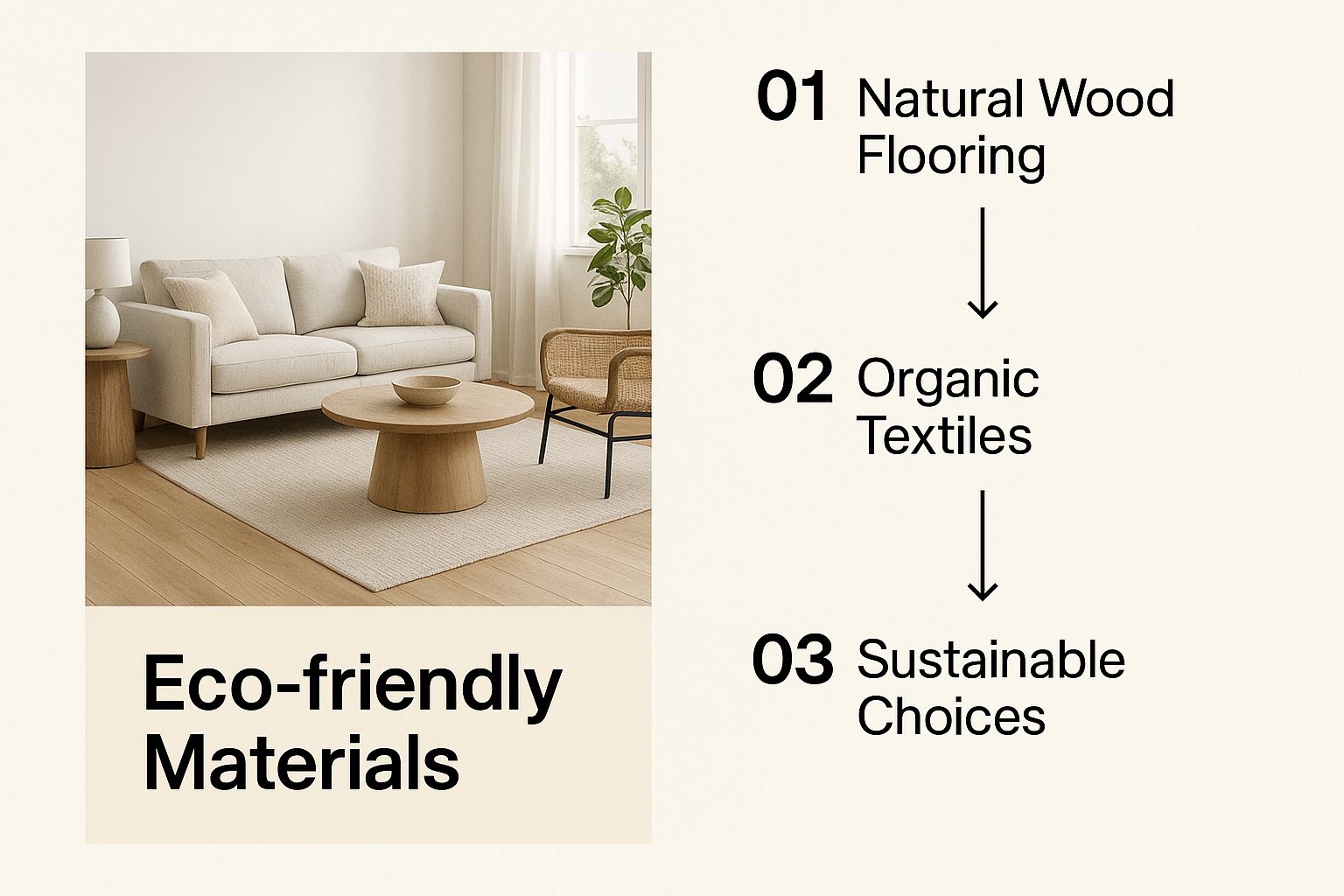 Eco-friendly Materials

01 Natural Wood Flooring

02 Organic Textiles

03 Sustainable Choices